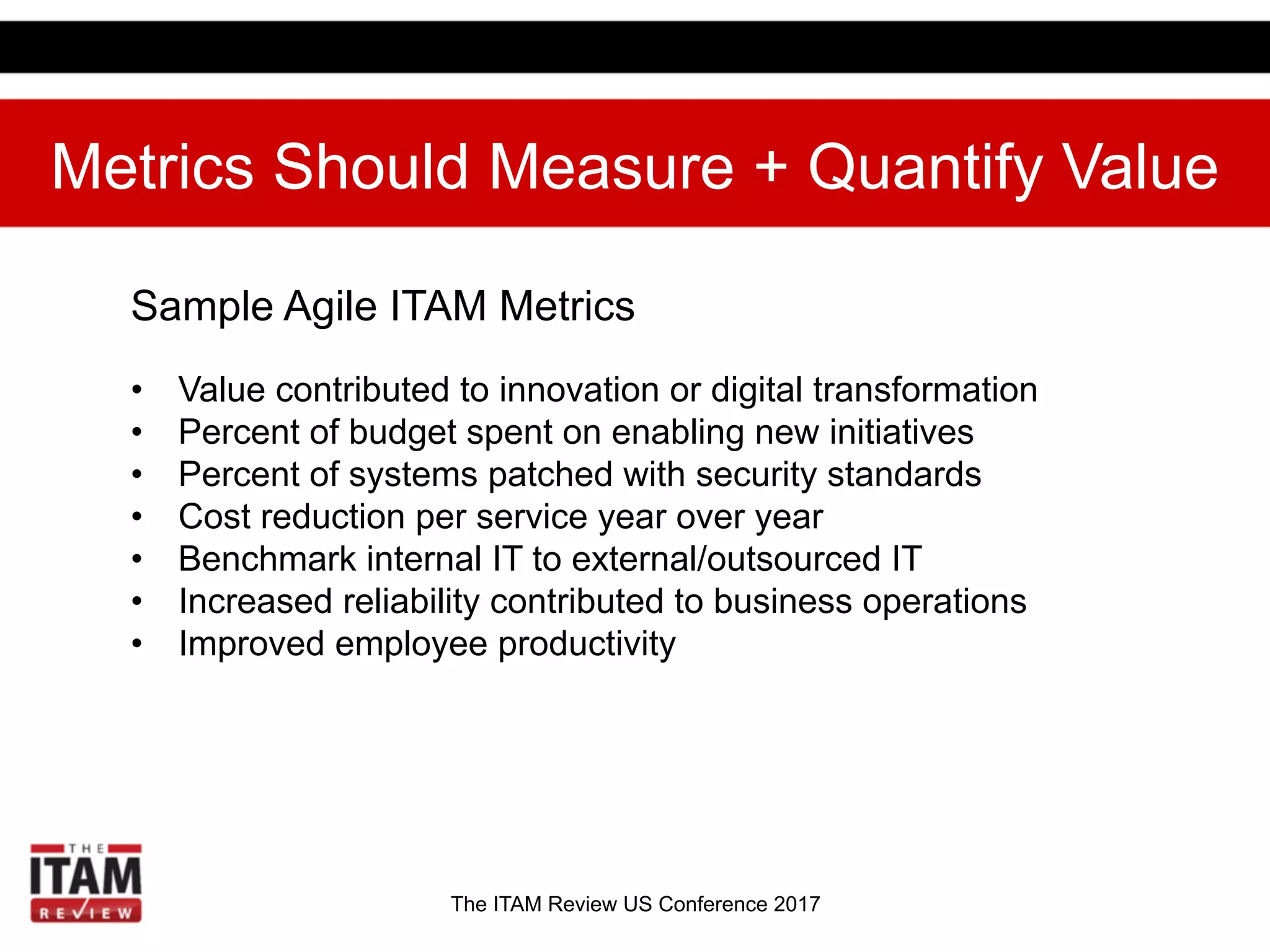 Metrics Should Measure + Quantify Value

Sample Agile ITAM Metrics

• Value contributed to innovation or digital transformation
• Percent of budget spent on enabling new initiatives
• Percent of systems patched with security standards
• Cost reduction per service year over year
• Benchmark internal IT to external/outsourced IT
• Increased reliability contributed to business operations
• Improved employee productivity

THE ITAM REVIEW

The ITAM Review US Conference 2017